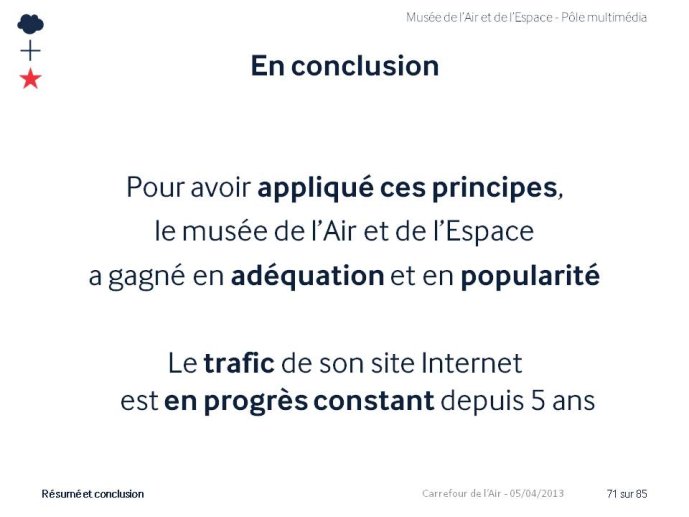 Musée de l'Air et de l'Espace - Pôle multimédia

En conclusion

Pour avoir appliqué ces principes, le musée de l'Air et de l'Espace a gagné en adéquation et en popularité

Le trafic de son site Internet est en progrès constant depuis 5 ans

Résumé et conclusion

Carrefour de l'Air - 05/04/2013

71 sur 85